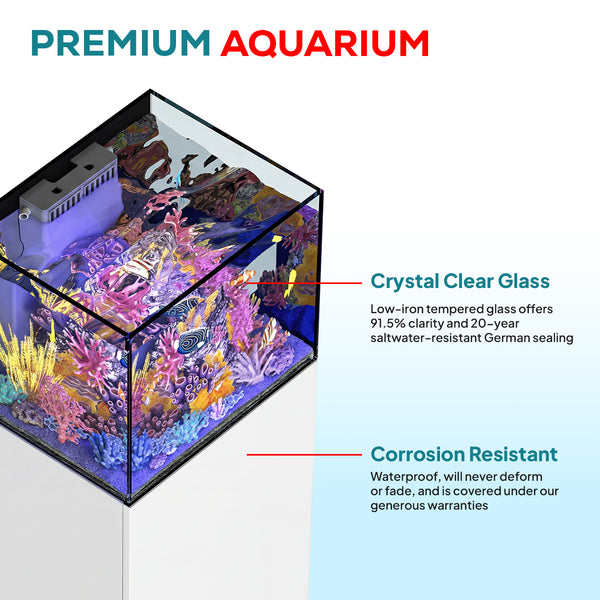 PREMIUM AQUARIUM

Crystal Clear Glass

Low-iron tempered glass offers 91.5% clarity and 20-year saltwater-resistant German sealing

Corrosion Resistant

Waterproof, will never deform or fade, and is covered under our generous warranties